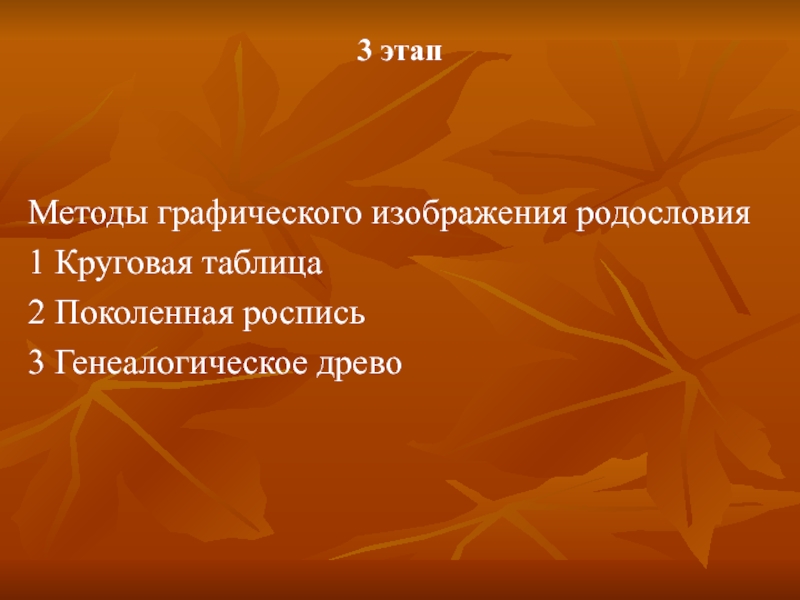 3 этап

Методы графического изображения родословия
1 Круговая таблица
2 Поколенная роспись
3 Генеалогическое древо